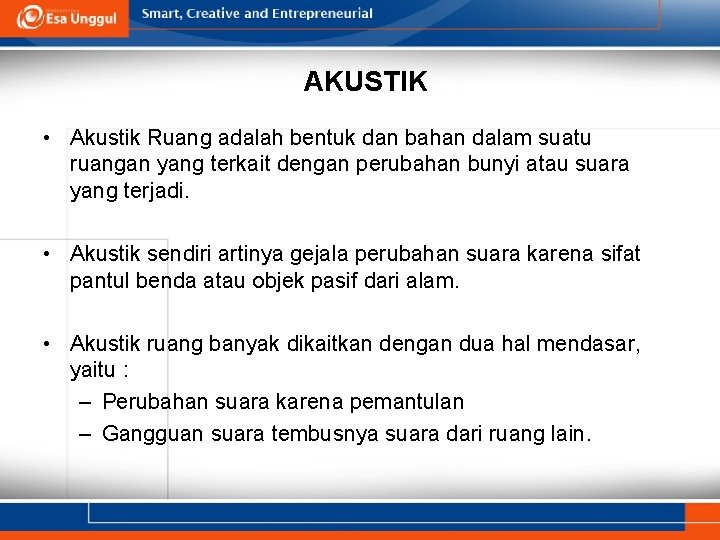 Esa Unggul

Smart, Creative and Entrepreneurial

AKUSTIK

• Akustik Ruang adalah bentuk dan bahan dalam suatu ruangan yang terkait dengan perubahan bunyi atau suara yang terjadi.

• Akustik sendiri artinya gejala perubahan suara karena sifat pantul benda atau objek pasif dari alam.

• Akustik ruang banyak dikaitkan dengan dua hal mendasar, yaitu :
– Perubahan suara karena pemantulan
– Gangguan suara tembusnya suara dari ruang lain.